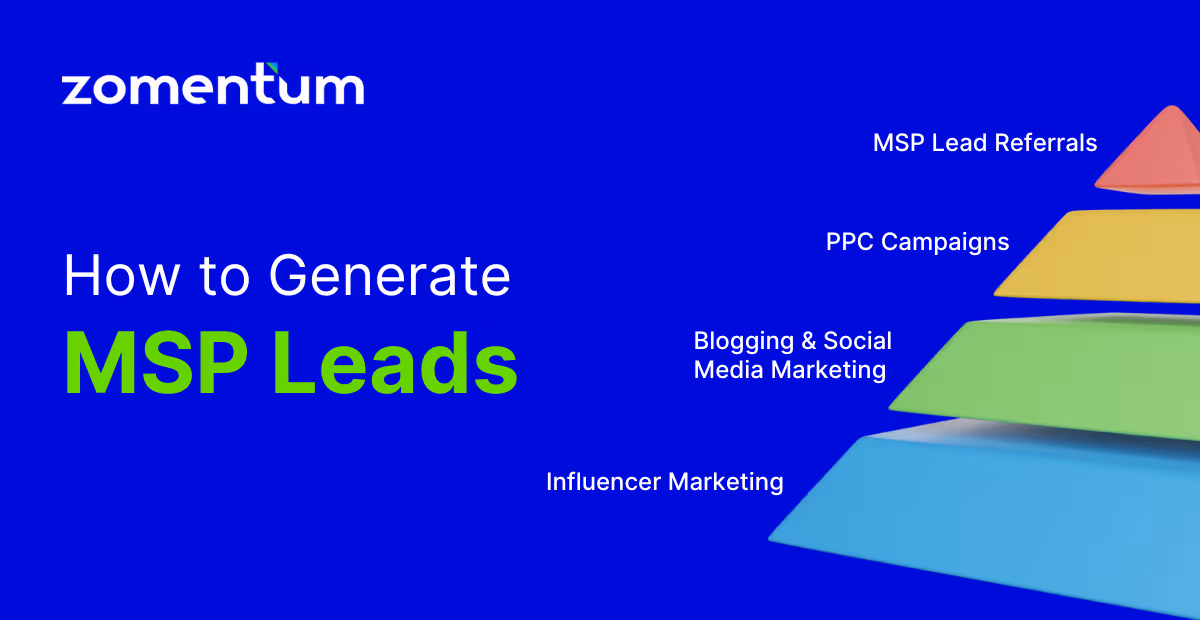 zomentum

How to Generate
MSP Leads

MSP Lead Referrals

PPC Campaigns

Blogging & Social Media Marketing

Influencer Marketing